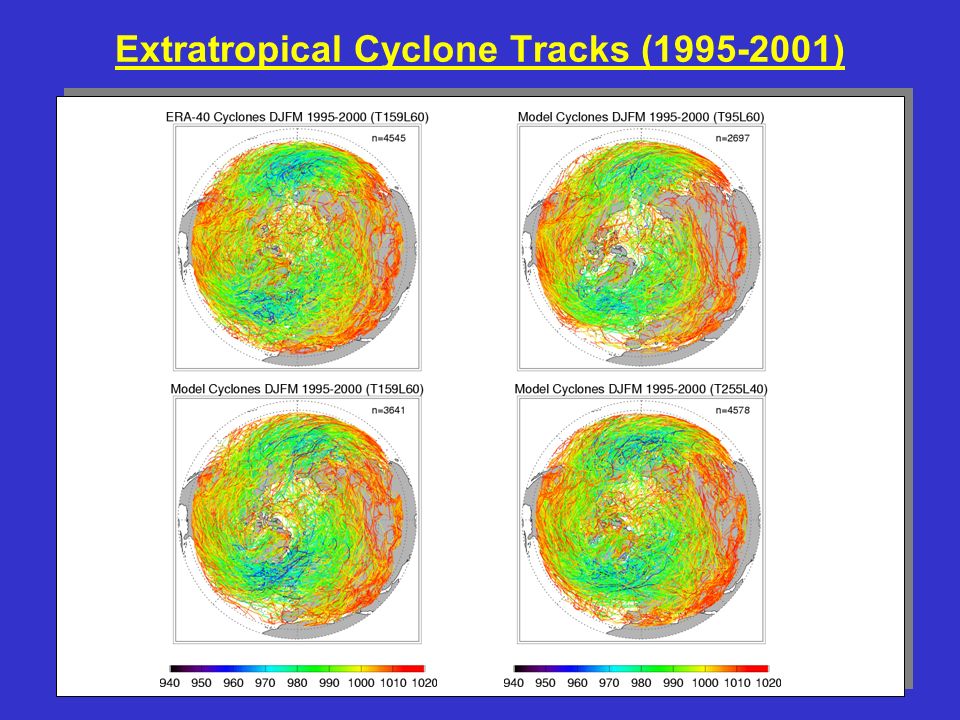 Extratropical Cyclone Tracks (1995-2001)

ERA-40 Cyclones DJFM 1995-2000 (T159L60)

n=4545

Model Cyclones DJFM 1995-2000 (T95L60)

n=2697

Model Cyclones DJFM 1995-2000 (T159L60)

n=3641

Model Cyclones DJFM 1995-2000 (T255L40)

n=4578

940 950 960 970 980 990 1000 1010 1020

940 950 960 970 980 990 1000 1010 1020